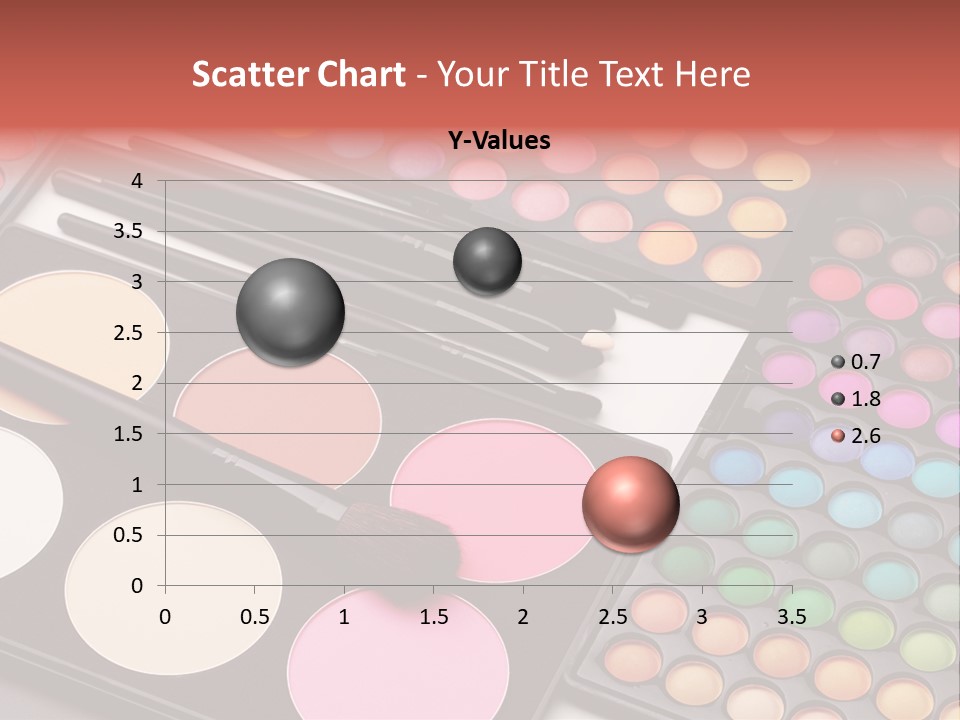 Scatter Chart - Your Title Text Here

Y-Values

4
3.5
3
2.5
2
1.5
1
0.5
0

0 0.5 1 1.5 2 2.5 3 3.5

0.7
1.8
2.6